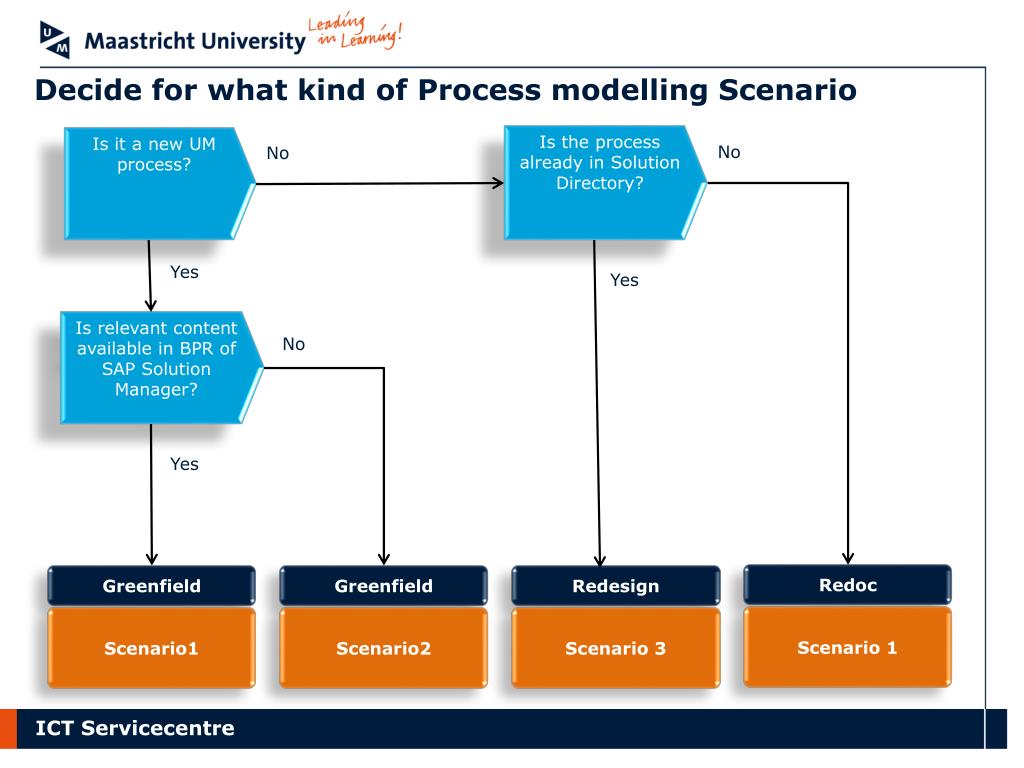 Maastricht University Leading in Learning!

Decide for what kind of Process modelling Scenario

Is it a new UM process?

No

Is the process already in Solution Directory?

No

Yes

Yes

Is relevant content available in BPR of SAP Solution Manager?

No

Yes

Greenfield

Scenario1

Greenfield

Scenario2

Redesign

Scenario 3

Redoc

Scenario 1

ICT Servicecentre